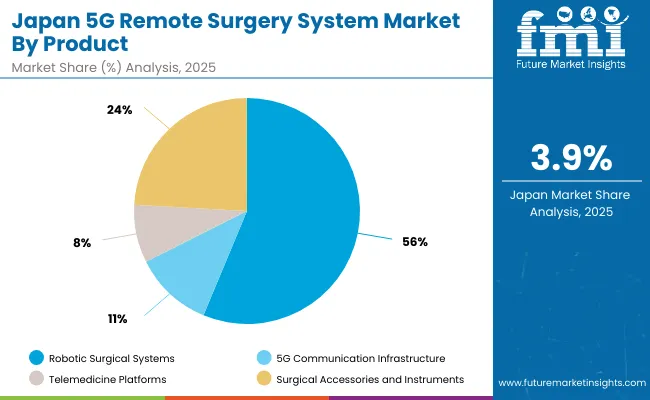 Japan 5G Remote Surgery System Market By Product

Market Share (%) Analysis, 2025

24%

8%

11%

56%

Robotic Surgical Systems

5G Communication Infrastructure

Telemedicine Platforms

Surgical Accessories and Instruments

fmi

Future Market Insights

3.9%

Japan Market Share Analysis, 2025

www.futuremarketinsights.com